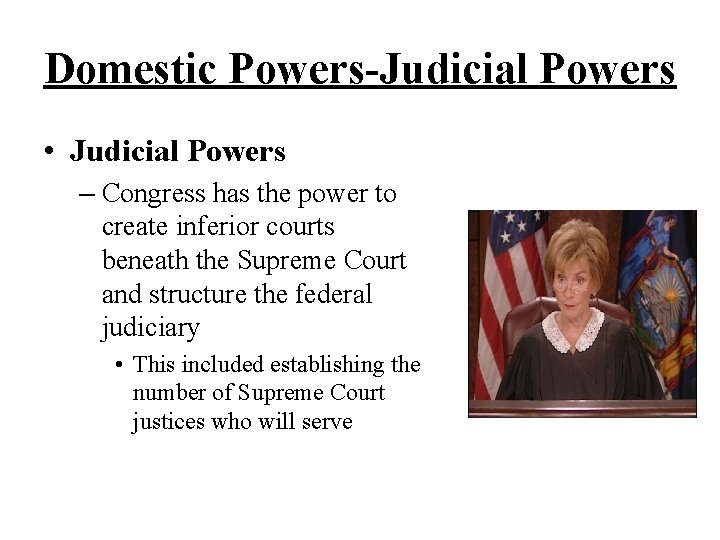 Domestic Powers-Judicial Powers

• Judicial Powers

– Congress has the power to create inferior courts beneath the Supreme Court and structure the federal judiciary

• This included establishing the number of Supreme Court justices who will serve